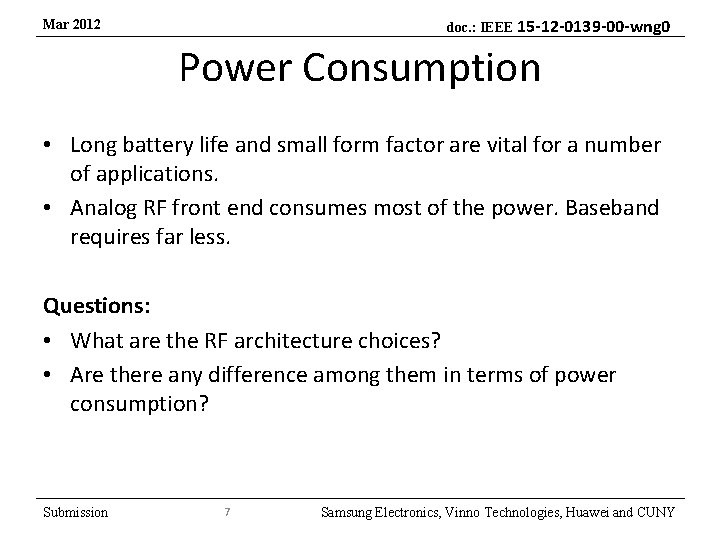 Mar 2012

doc.: IEEE 15-12-0139-00-wng0

Power Consumption

• Long battery life and small form factor are vital for a number of applications.
• Analog RF front end consumes most of the power. Baseband requires far less.

Questions:
• What are the RF architecture choices?
• Are there any difference among them in terms of power consumption?

Submission

7

Samsung Electronics, Vinno Technologies, Huawei and CUNY